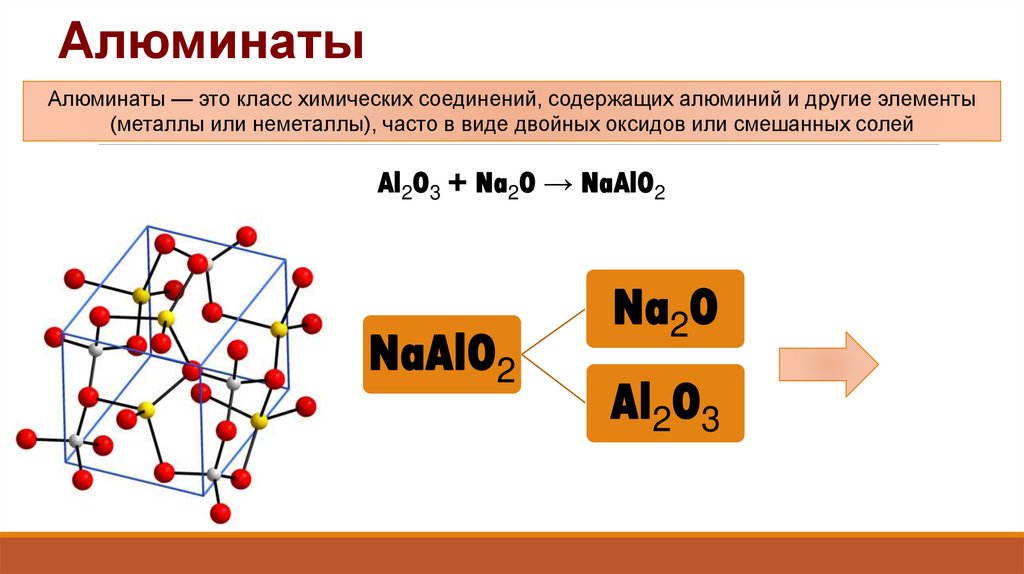 Алюминаты

Алюминаты — это класс химических соединений, содержащих алюминий и другие элементы (металлы или неметаллы), часто в виде двойных оксидов или смешанных солей

$Al_2O_3 + Na_2O \rightarrow NaAlO_2$

$NaAlO_2$

$Na_2O$

$Al_2O_3$